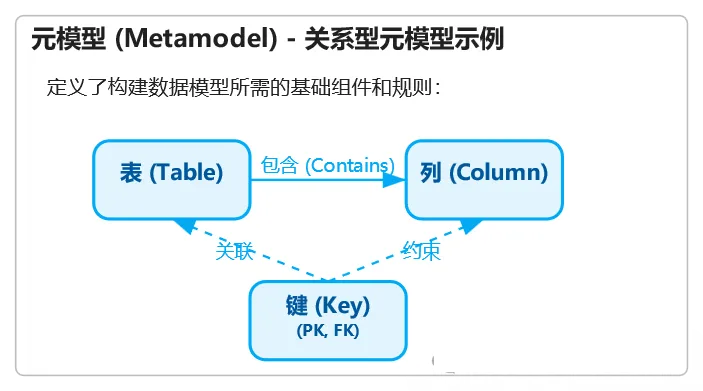 元模型 (Metamodel) - 关系型元模型示例

定义了构建数据模型所需的基础组件和规则:

表 (Table)

包含 (Contains)

列 (Column)

关联

约束

键 (Key)
(PK, FK)